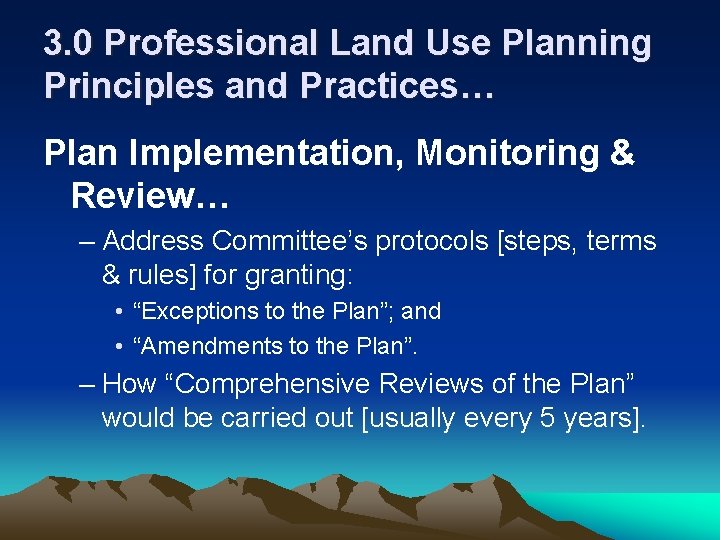 3.0 Professional Land Use Planning Principles and Practices…

Plan Implementation, Monitoring & Review…

– Address Committee’s protocols [steps, terms & rules] for granting:

• “Exceptions to the Plan”; and

• “Amendments to the Plan”.

– How “Comprehensive Reviews of the Plan” would be carried out [usually every 5 years].